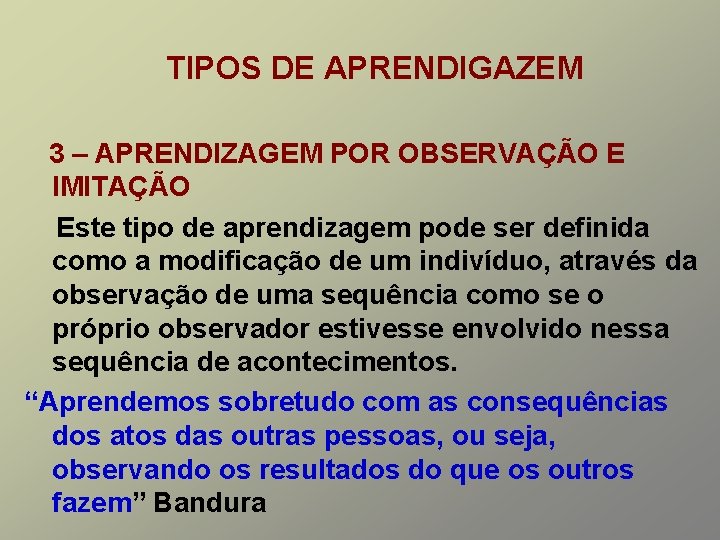 TIPOS DE APRENDIGAZEM

3 – APRENDIZAGEM POR OBSERVAÇÃO E IMITAÇÃO

Este tipo de aprendizagem pode ser definida como a modificação de um indivíduo, através da observação de uma sequência como se o próprio observador estivesse envolvido nessa sequência de acontecimentos.

“Aprendemos sobretudo com as consequências dos atos das outras pessoas, ou seja, observando os resultados do que os outros fazem” Bandura